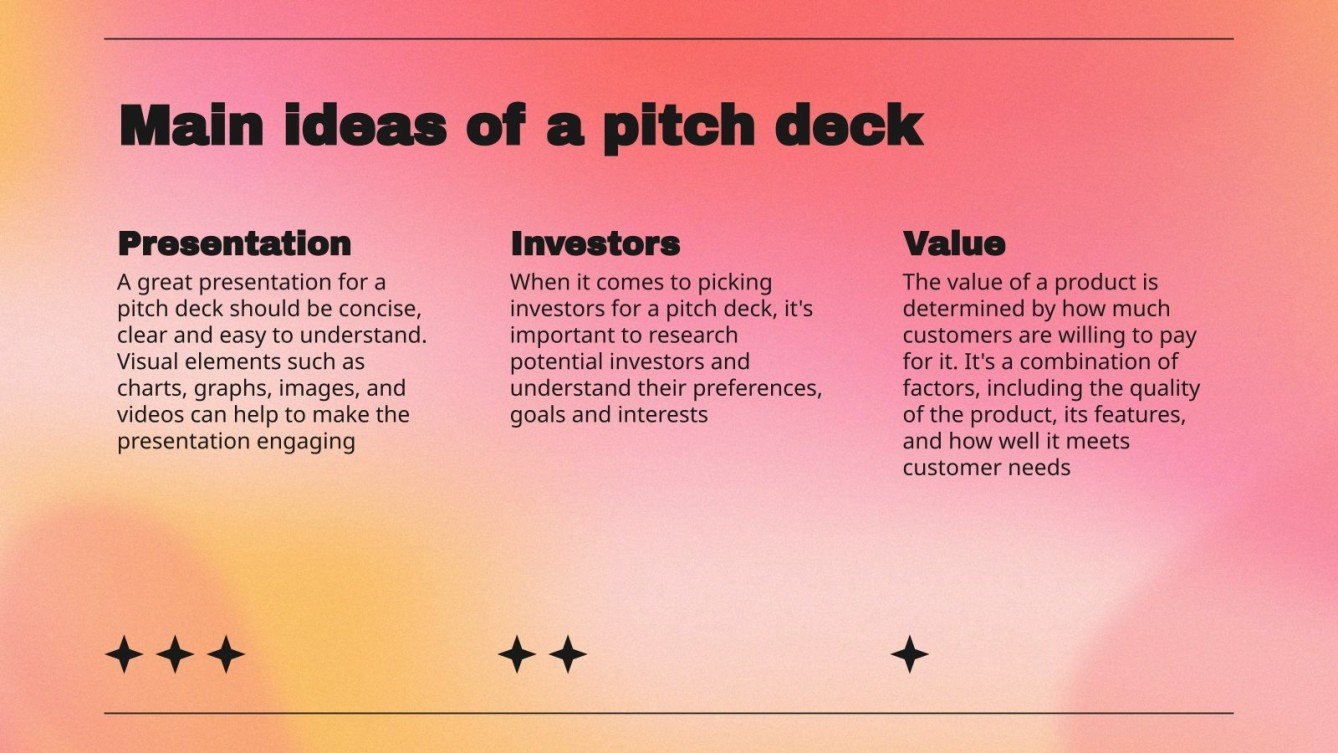 Main ideas of a pitch deck

Presentation

A great presentation for a pitch deck should be concise, clear and easy to understand. Visual elements such as charts, graphs, images, and videos can help to make the presentation engaging

Investors

When it comes to picking investors for a pitch deck, it's important to research potential investors and understand their preferences, goals and interests

Value

The value of a product is determined by how much customers are willing to pay for it. It's a combination of factors, including the quality of the product, its features, and how well it meets customer needs